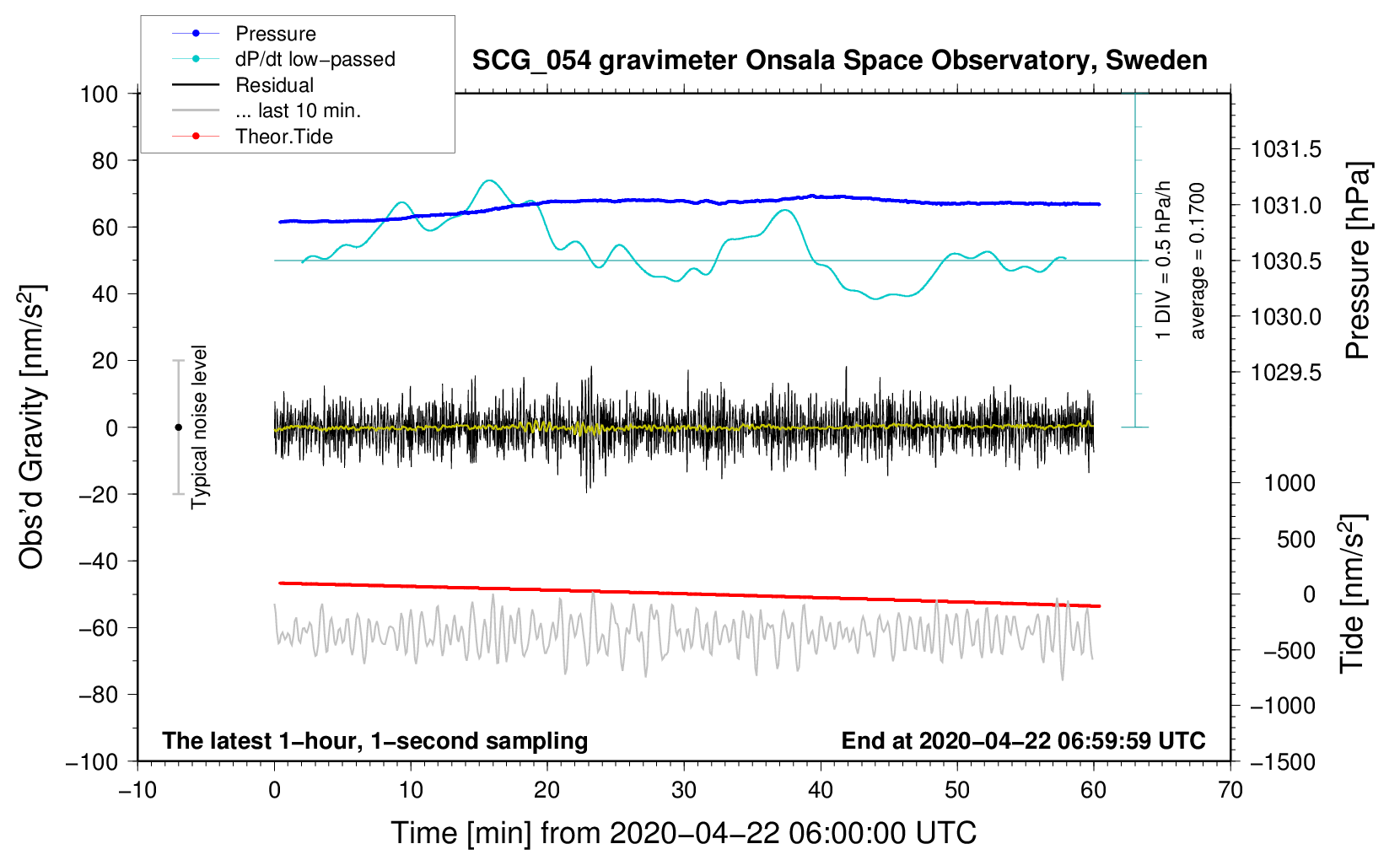 Pressure
dP/dt low−passed
Residual
... last 10 min.
Theor.Tide

SCG_054 gravimeter Onsala Space Observatory, Sweden

100
80
60
40
20
0
−20
−40
−60
−80
−100

Obs'd Gravity [nm/s$^2$]

Typical noise level

1 DIV = 0.5 hPa/h
average = 0.1700

1031.5
1031.0
1030.5
1030.0
1029.5

Pressure [hPa]

1000
500
0
−500
−1000
−1500

Tide [nm/s$^2$]

The latest 1−hour, 1−second sampling
End at 2020−04−22 06:59:59 UTC

−10
0
10
20
30
40
50
60
70

Time [min] from 2020−04−22 06:00:00 UTC